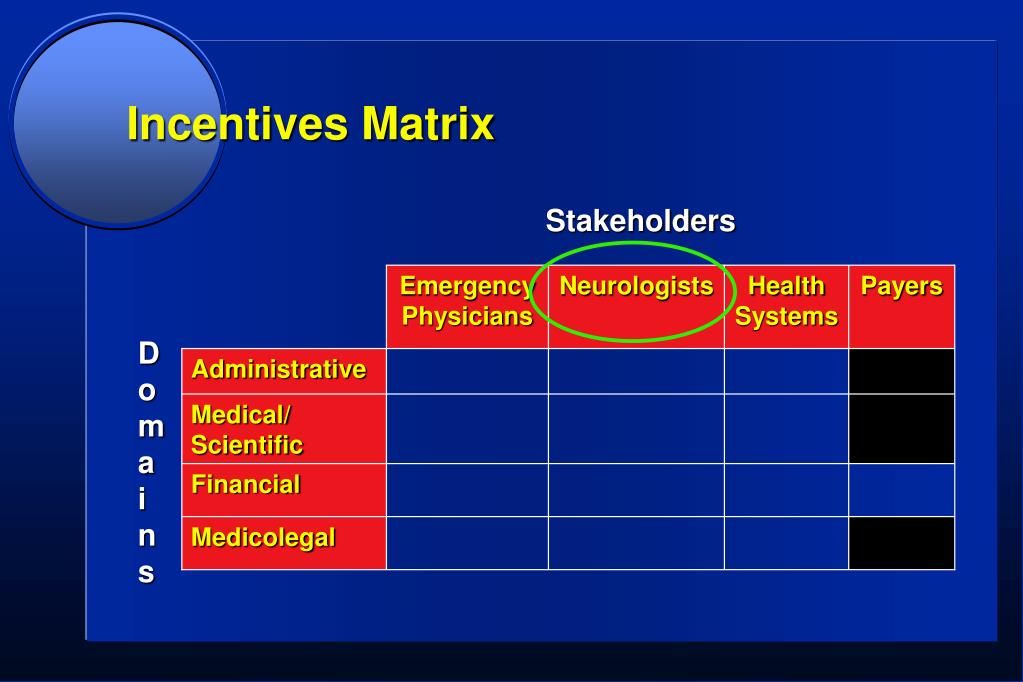 Incentives Matrix

Stakeholders

Domains

| | Emergency Physicians | Neurologists | Health Systems | Payers |
|---|---|---|---|---|
| Administrative | | | | |
| Medical/ Scientific | | | | |
| Financial | | | | |
| Medicolegal | | | | |